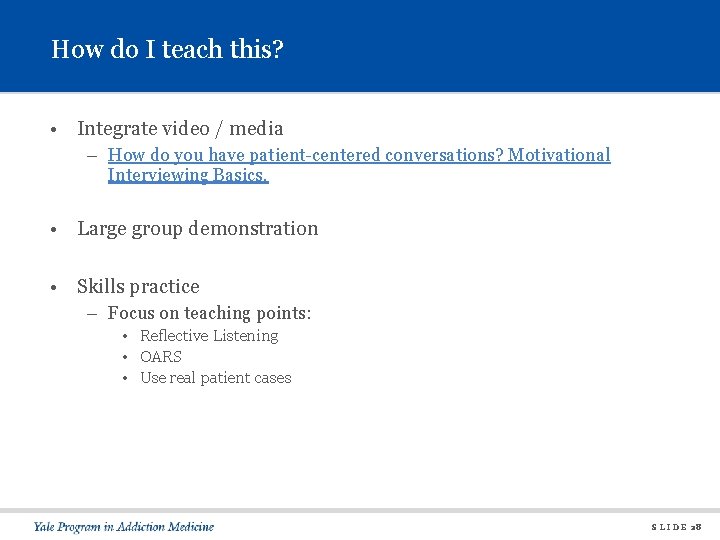 How do I teach this?

• Integrate video / media
– How do you have patient-centered conversations? Motivational Interviewing Basics.

• Large group demonstration

• Skills practice
– Focus on teaching points:
• Reflective Listening
• OARS
• Use real patient cases

Yale Program in Addiction Medicine

SLIDE 28